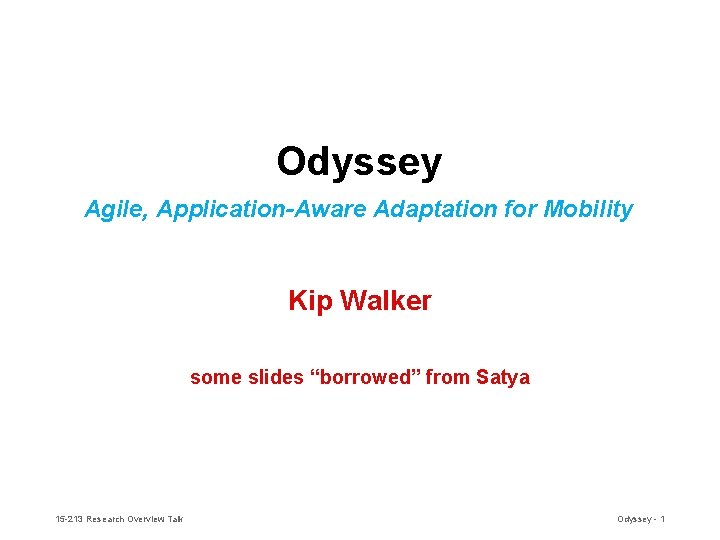 Odyssey

Agile, Application-Aware Adaptation for Mobility

Kip Walker

some slides “borrowed” from Satya

15-213 Research Overview Talk

Odyssey - 1